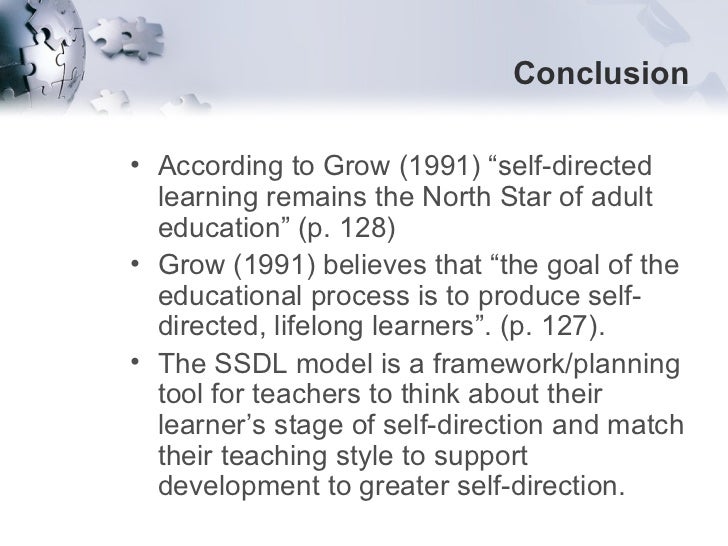 Conclusion

• According to Grow (1991) “self-directed learning remains the North Star of adult education” (p. 128)
• Grow (1991) believes that “the goal of the educational process is to produce self-directed, lifelong learners”. (p. 127).
• The SSDL model is a framework/planning tool for teachers to think about their learner’s stage of self-direction and match their teaching style to support development to greater self-direction.